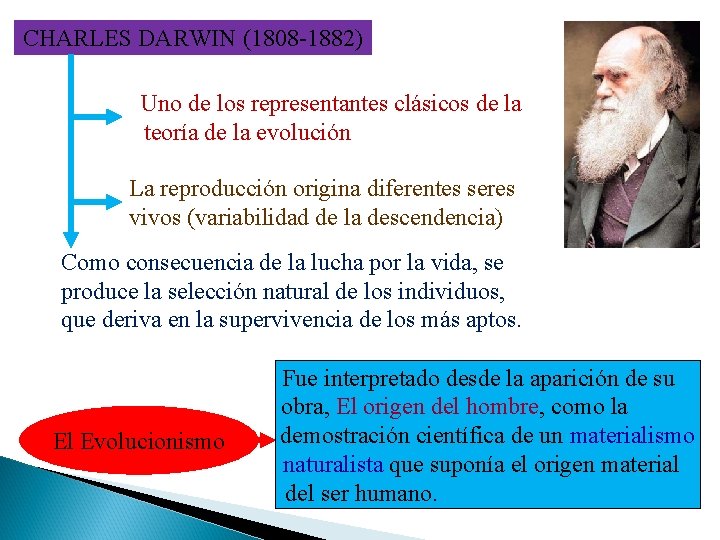 CHARLES DARWIN (1808-1882)

Uno de los representantes clásicos de la teoría de la evolución

La reproducción origina diferentes seres vivos (variabilidad de la descendencia)

Como consecuencia de la lucha por la vida, se produce la selección natural de los individuos, que deriva en la supervivencia de los más aptos.

El Evolucionismo

Fue interpretado desde la aparición de su obra, El origen del hombre, como la demostración científica de un materialismo naturalista que suponía el origen material del ser humano.